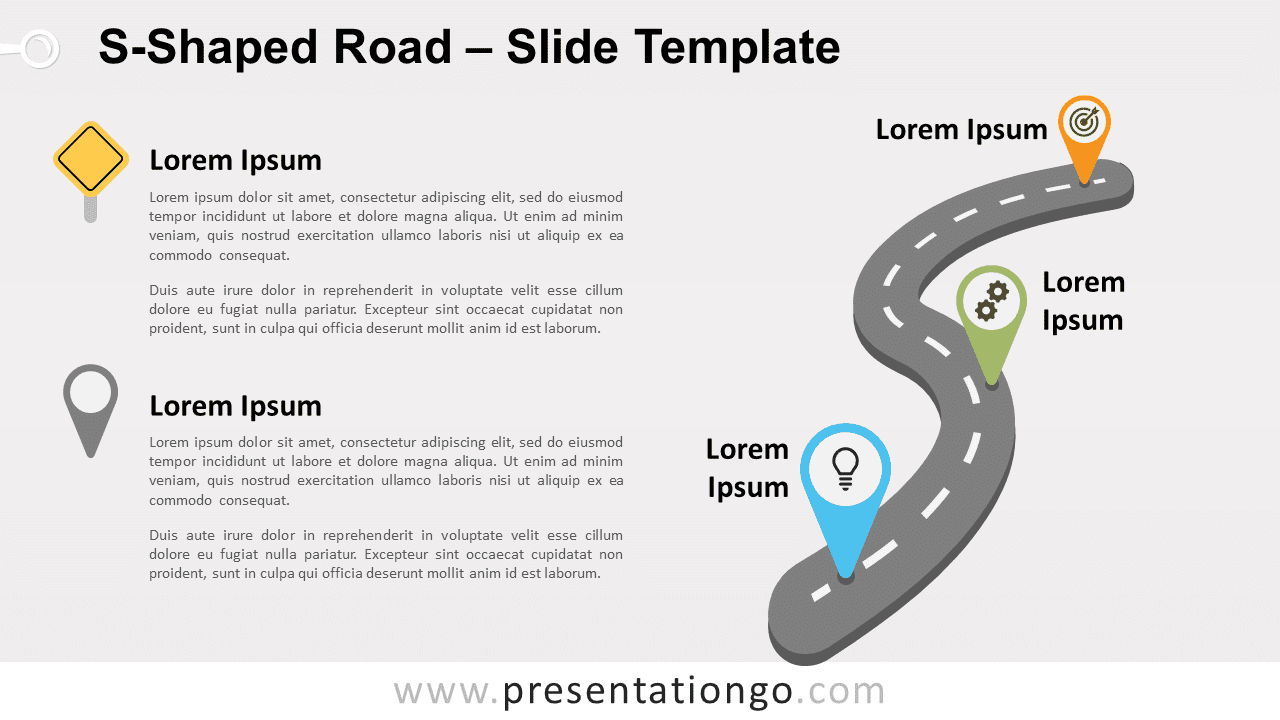 S-Shaped Road – Slide Template

Lorem Ipsum

Lorem ipsum dolor sit amet, consectetur adipiscing elit, sed do eiusmod tempor incididunt ut labore et dolore magna aliqua. Ut enim ad minim veniam, quis nostrud exercitation ullamco laboris nisi ut aliquip ex ea commodo consequat.

Duis aute irure dolor in reprehenderit in voluptate velit esse cillum dolore eu fugiat nulla pariatur. Excepteur sint occaecat cupidatat non proident, sunt in culpa qui officia deserunt mollit anim id est laborum.

Lorem Ipsum

Lorem ipsum dolor sit amet, consectetur adipiscing elit, sed do eiusmod tempor incididunt ut labore et dolore magna aliqua. Ut enim ad minim veniam, quis nostrud exercitation ullamco laboris nisi ut aliquip ex ea commodo consequat.

Duis aute irure dolor in reprehenderit in voluptate velit esse cillum dolore eu fugiat nulla pariatur. Excepteur sint occaecat cupidatat non proident, sunt in culpa qui officia deserunt mollit anim id est laborum.

Lorem Ipsum

Lorem Ipsum

Lorem Ipsum

www.presentationgo.com